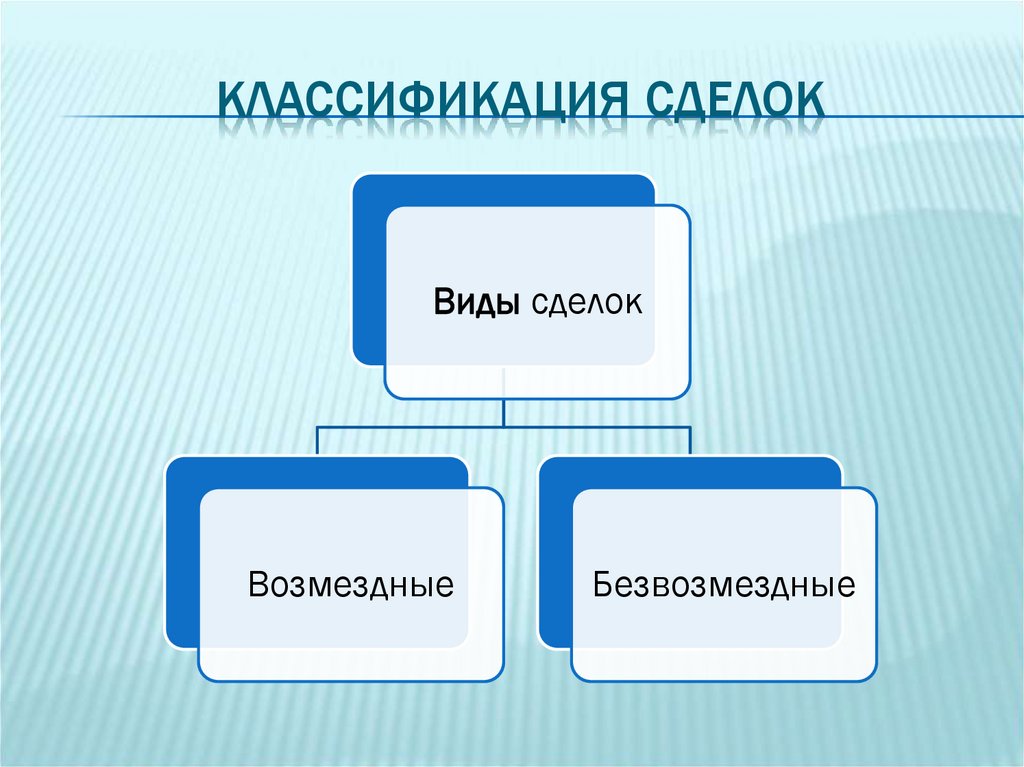 КЛАССИФИКАЦИЯ СДЕЛОК

Виды сделок

Возмездные

Безвозмездные